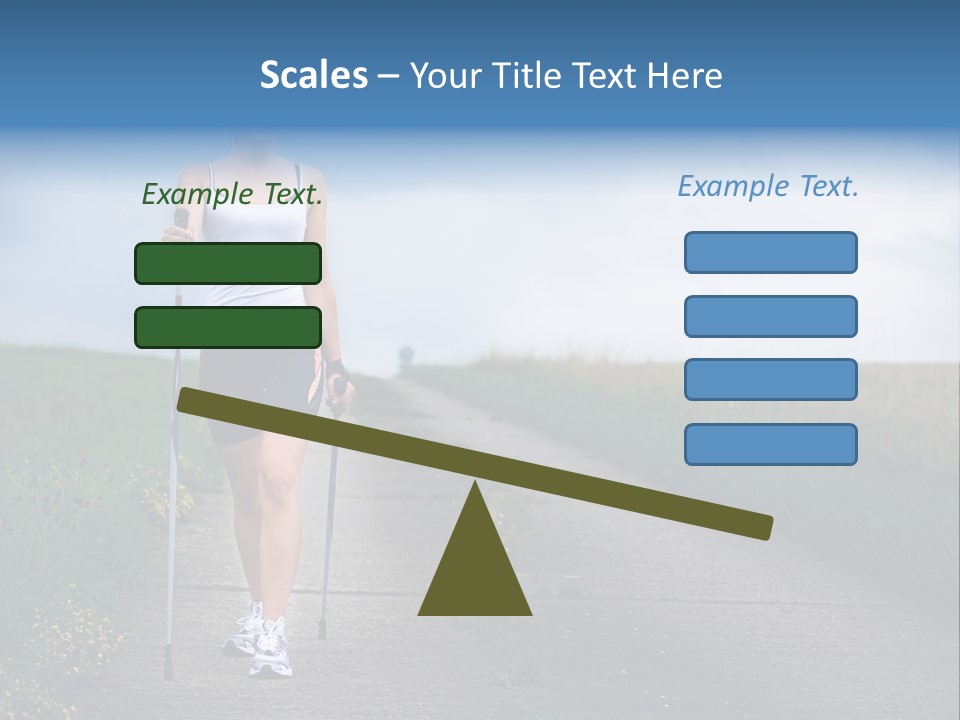 Scales – Your Title Text Here

Example Text.

Example Text.